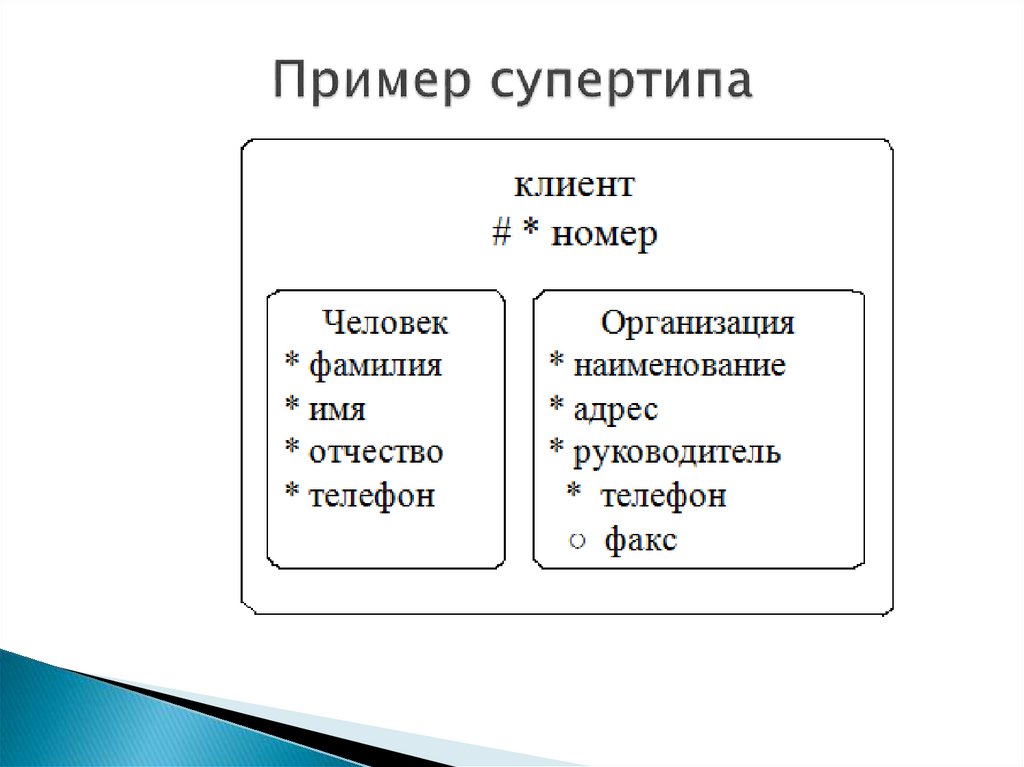 Пример супертипа

клиент
# * номер

Человек
* фамилия
* имя
* отчество
* телефон

Организация
* наименование
* адрес
* руководитель
* телефон
○ факс